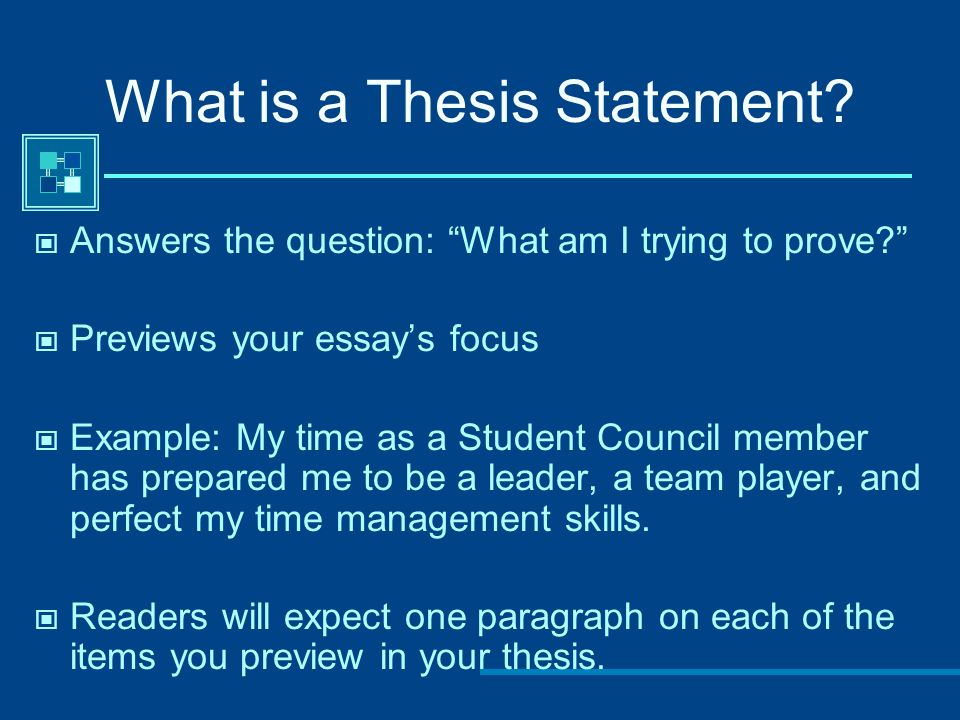 What is a Thesis Statement?

Answers the question: “What am I trying to prove?”

Previews your essay’s focus

Example: My time as a Student Council member has prepared me to be a leader, a team player, and perfect my time management skills.

Readers will expect one paragraph on each of the items you preview in your thesis.